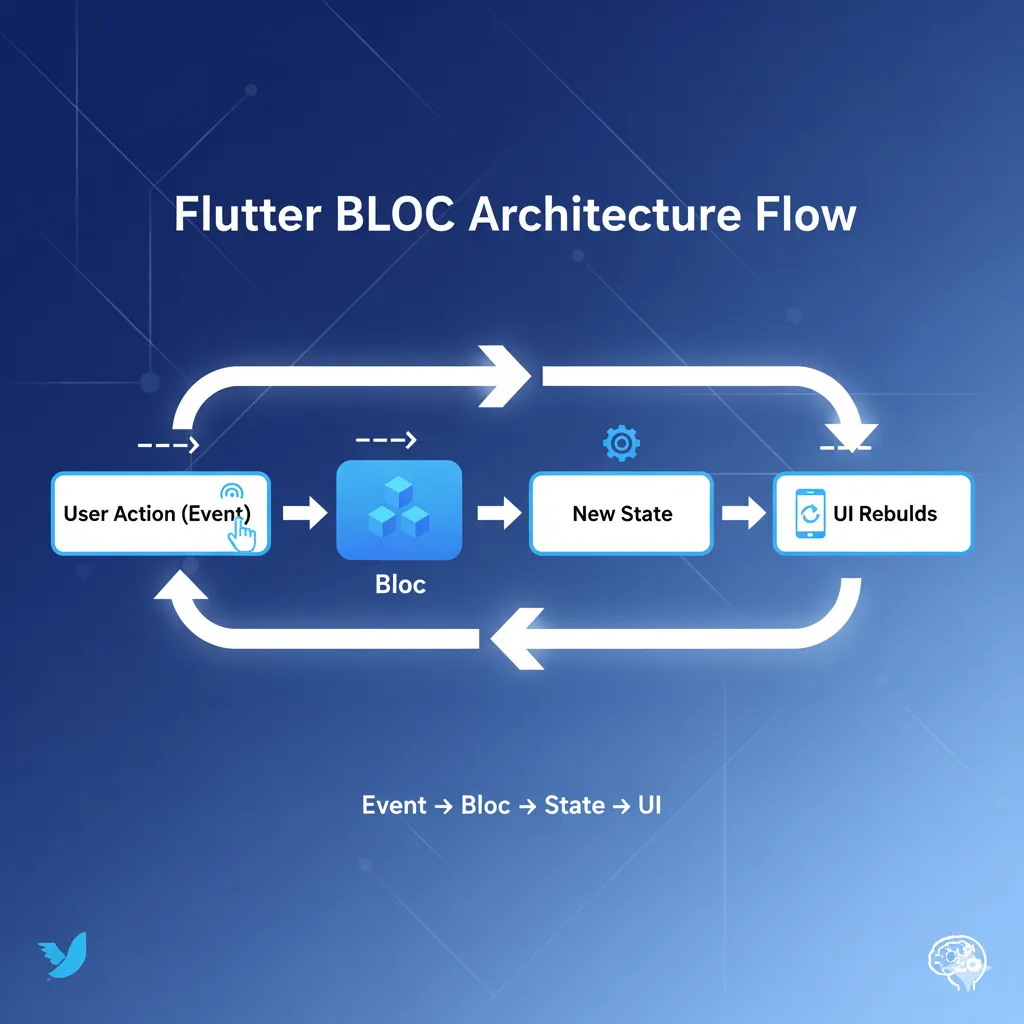 Flutter BLOC Architecture Flow

User Action (Event)

Bloc

New State

UI Rebulds

Event → Bloc → State → UI